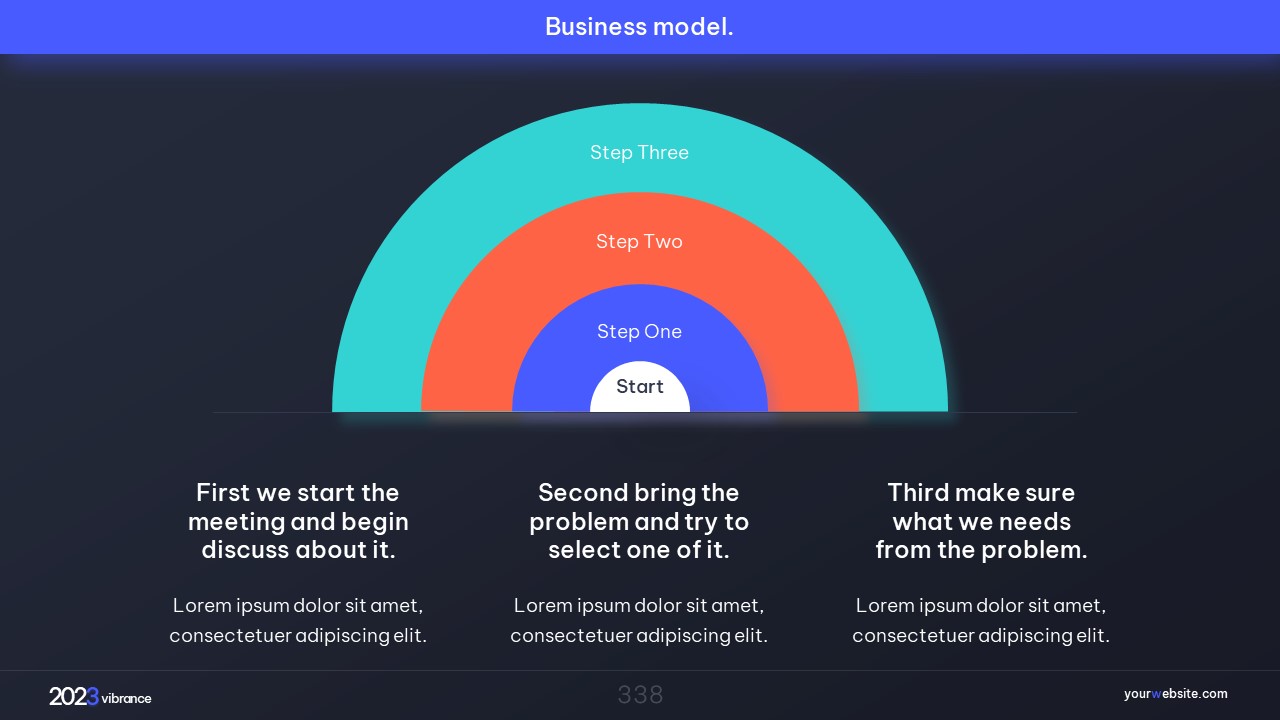 Business model.

Step Three

Step Two

Step One

Start

First we start the meeting and begin discuss about it.

Lorem ipsum dolor sit amet, consectetuer adipiscing elit.

Second bring the problem and try to select one of it.

Lorem ipsum dolor sit amet, consectetuer adipiscing elit.

Third make sure what we needs from the problem.

Lorem ipsum dolor sit amet, consectetuer adipiscing elit.

2023 vibrance

338

yourwebsite.com